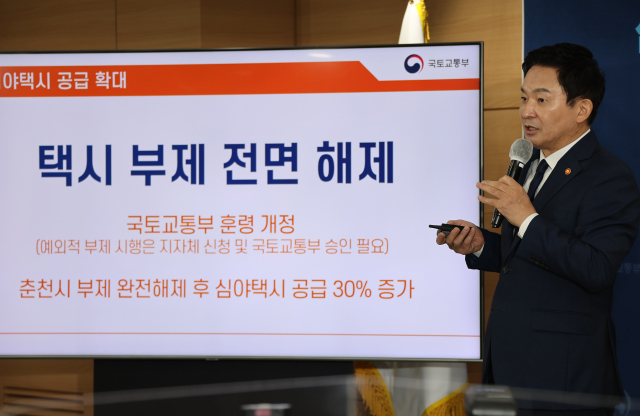 야택시 공급 확대

국토교통부

택시 부제 전면 해제

국토교통부 훈령 개정
(예외적 부제 시행은 지자체 신청 및 국토교통부 승인 필요)

춘천시 부제 완전해제 후 심야택시 공급 30% 증가